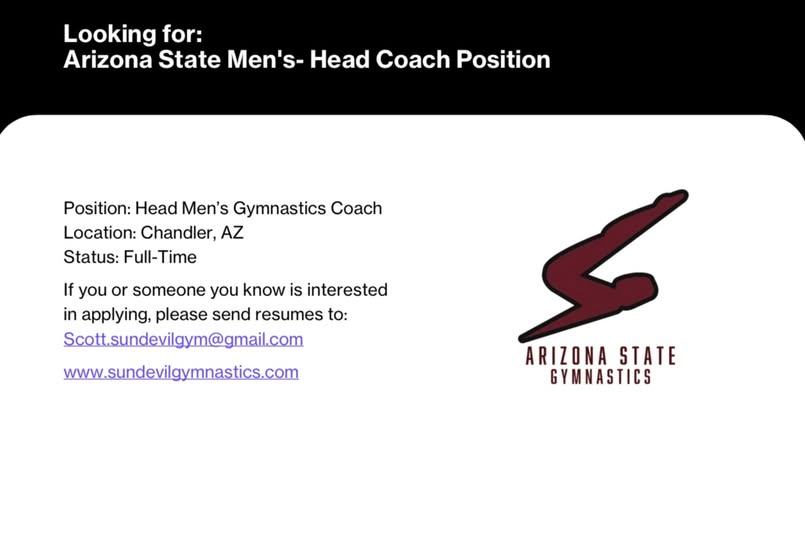 Looking for:
Arizona State Men's- Head Coach Position

Position: Head Men's Gymnastics Coach
Location: Chandler, AZ
Status: Full-Time

If you or someone you know is interested in applying, please send resumes to:
Scott.sundevilgym@gmail.com

www.sundevilgymnastics.com

ARIZONA STATE
GYMNASTICS